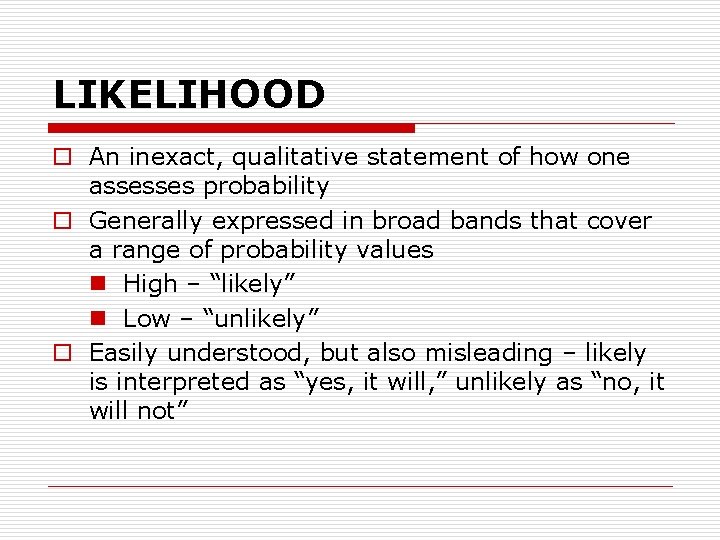 LIKELIHOOD

An inexact, qualitative statement of how one assesses probability

Generally expressed in broad bands that cover a range of probability values

High – “likely”

Low – “unlikely”

Easily understood, but also misleading – likely is interpreted as “yes, it will,” unlikely as “no, it will not”